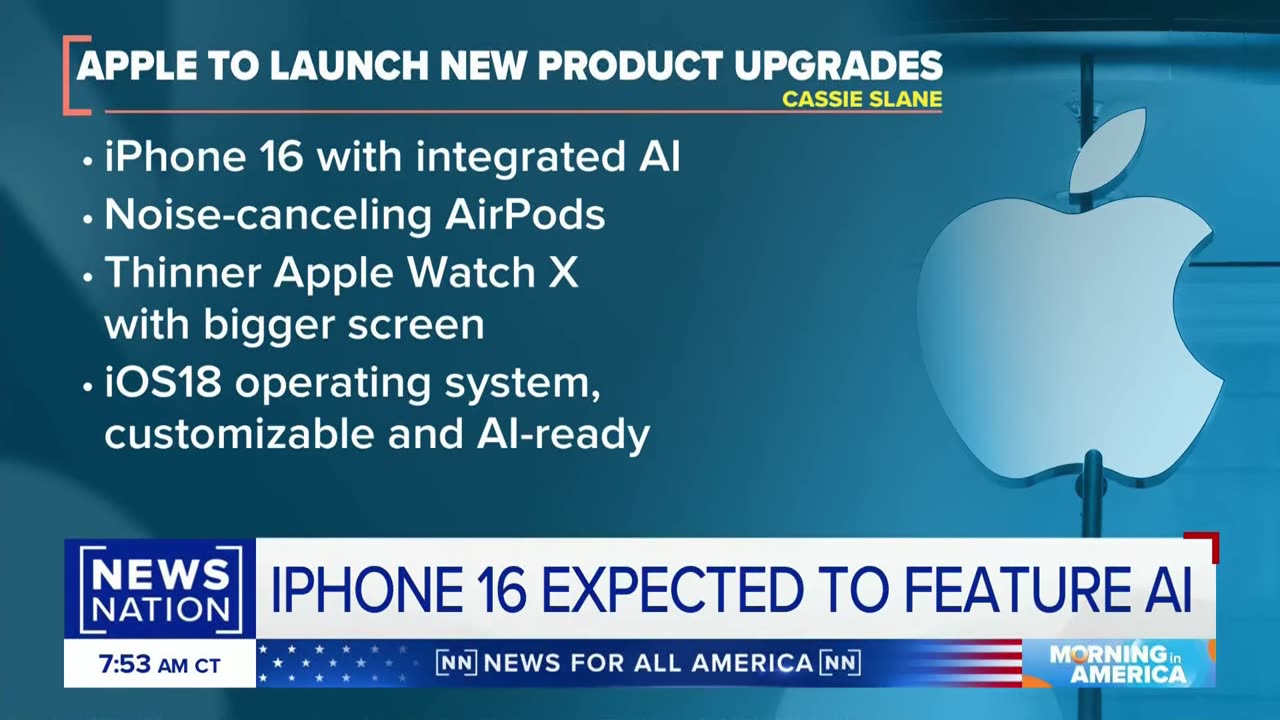 APPLE TO LAUNCH NEW PRODUCT UPGRADES
CASSIE SLANE

• iPhone 16 with integrated AI
• Noise-canceling AirPods
• Thinner Apple Watch X with bigger screen
• iOS18 operating system, customizable and AI-ready

NEWS NATION
IPHONE 16 EXPECTED TO FEATURE AI
7:53 AM CT
NN NEWS FOR ALL AMERICA NN
MORNING in AMERICA